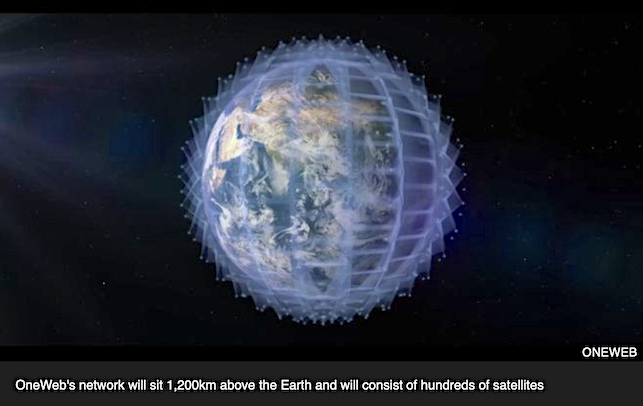 ONEWEB

OneWeb's network will sit 1,200km above the Earth and will consist of hundreds of satellites